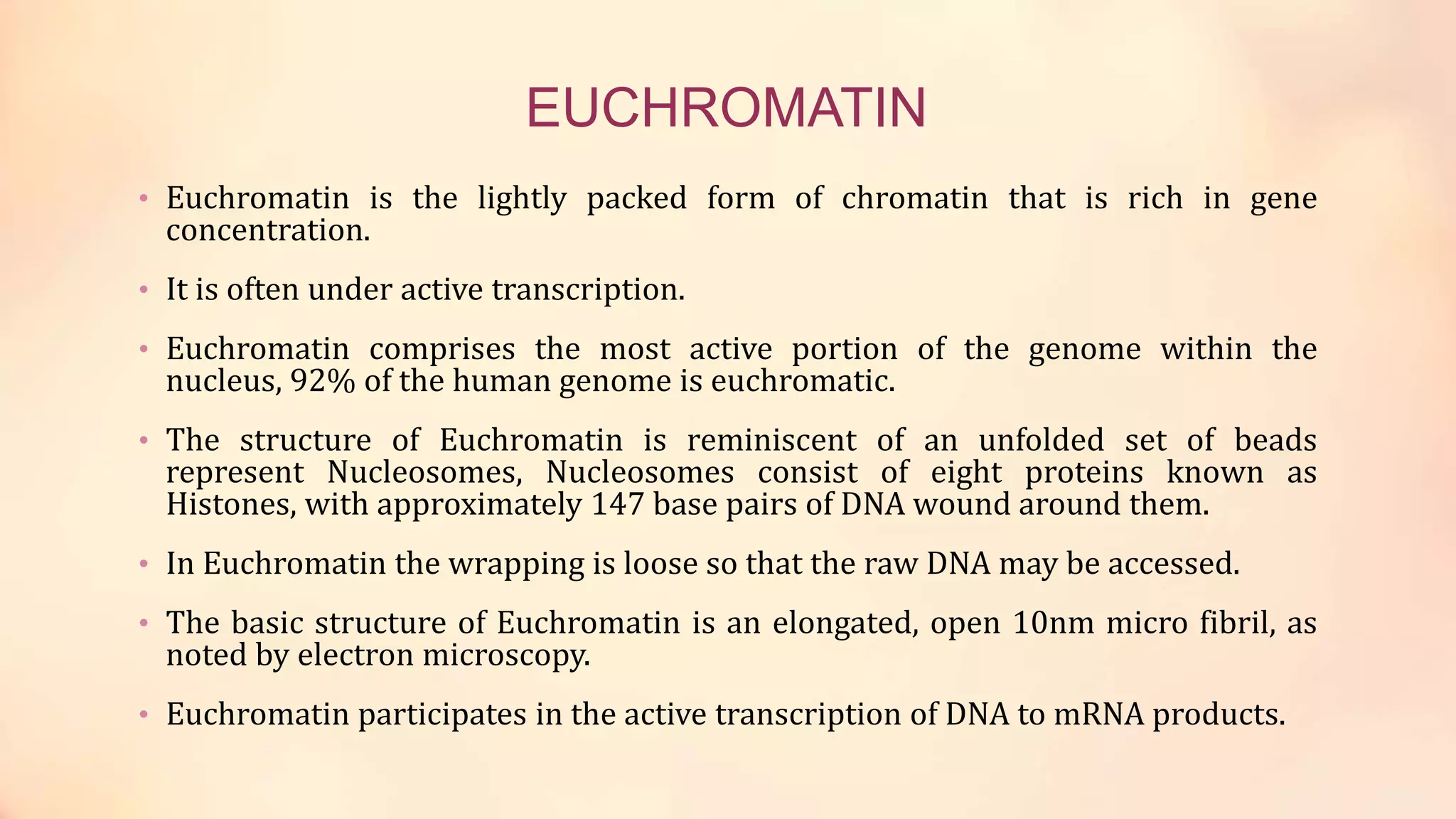 EUCHROMATIN

• Euchromatin is the lightly packed form of chromatin that is rich in gene concentration.

• It is often under active transcription.

• Euchromatin comprises the most active portion of the genome within the nucleus, 92% of the human genome is euchromatic.

• The structure of Euchromatin is reminiscent of an unfolded set of beads represent Nucleosomes, Nucleosomes consist of eight proteins known as Histones, with approximately 147 base pairs of DNA wound around them.

• In Euchromatin the wrapping is loose so that the raw DNA may be accessed.

• The basic structure of Euchromatin is an elongated, open 10nm micro fibril, as noted by electron microscopy.

• Euchromatin participates in the active transcription of DNA to mRNA products.